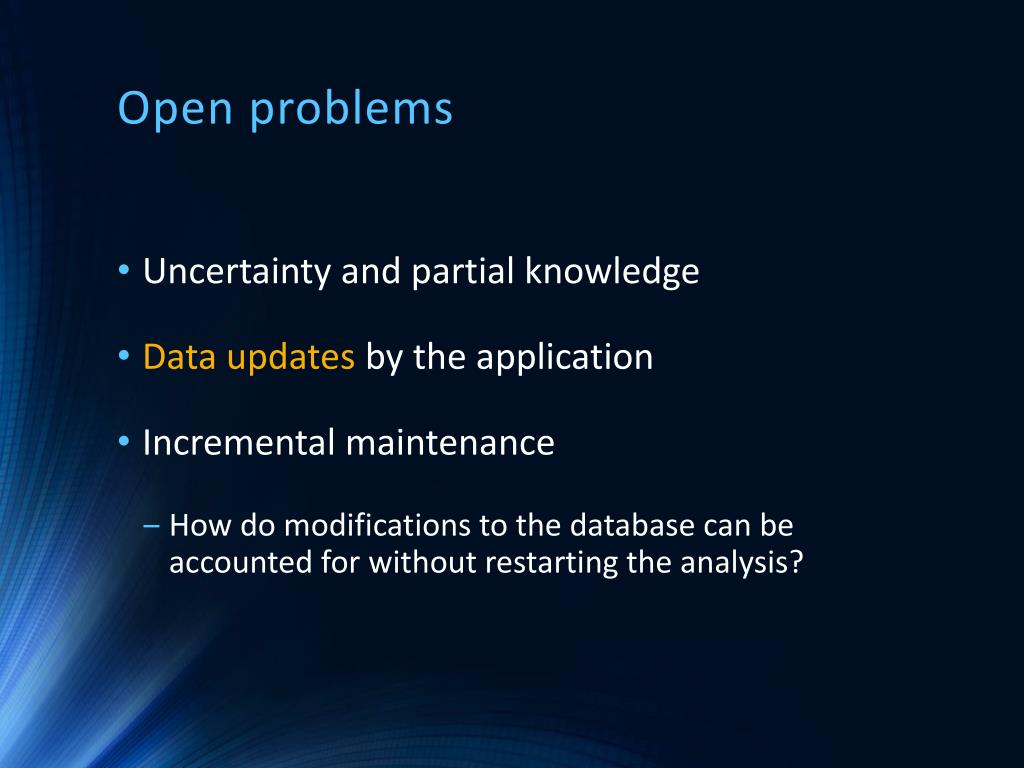 Open problems

• Uncertainty and partial knowledge

• Data updates by the application

• Incremental maintenance

– How do modifications to the database can be accounted for without restarting the analysis?